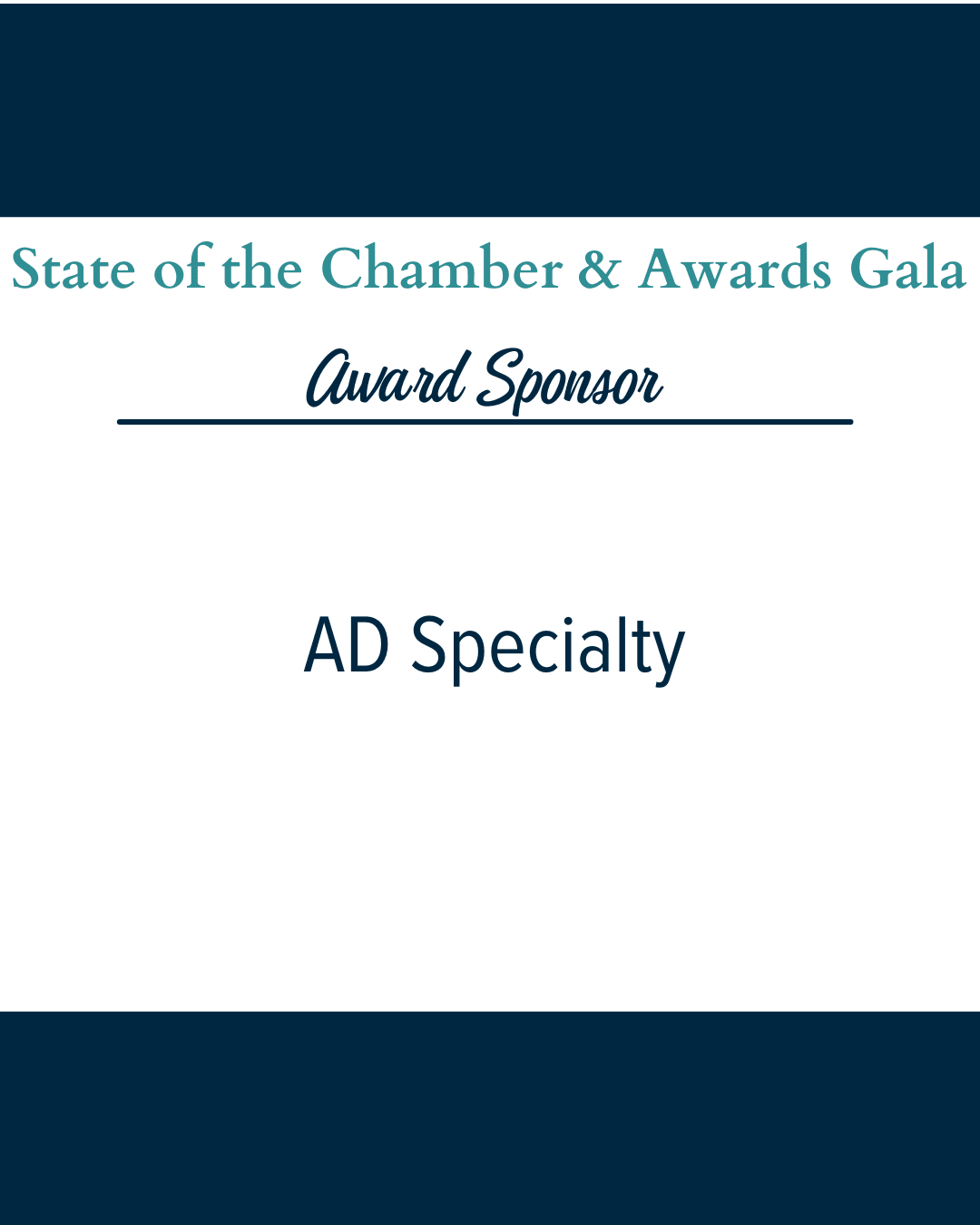 State of the Chamber & Awards Gala

Award Sponsor

AD Specialty